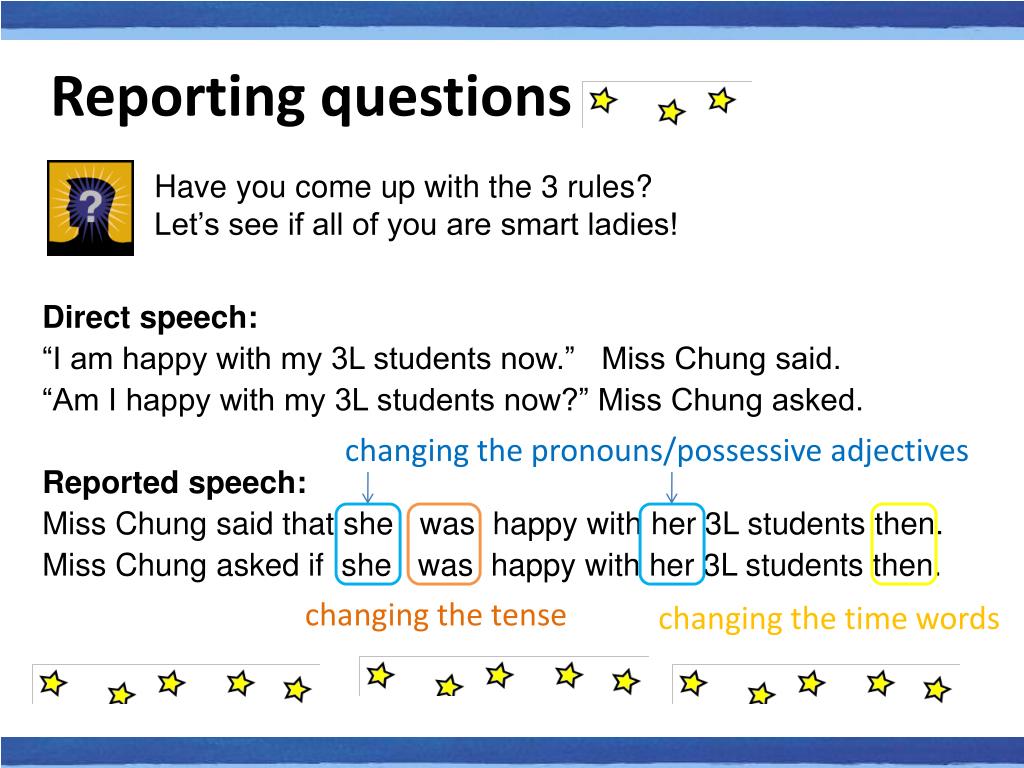 Reporting questions

?

Have you come up with the 3 rules?
Let’s see if all of you are smart ladies!

Direct speech:
“I am happy with my 3L students now.” Miss Chung said.
“Am I happy with my 3L students now?” Miss Chung asked.

changing the pronouns/possessive adjectives

Reported speech:
Miss Chung said that she was happy with her 3L students then.
Miss Chung asked if she was happy with her 3L students then.

changing the tense

changing the time words